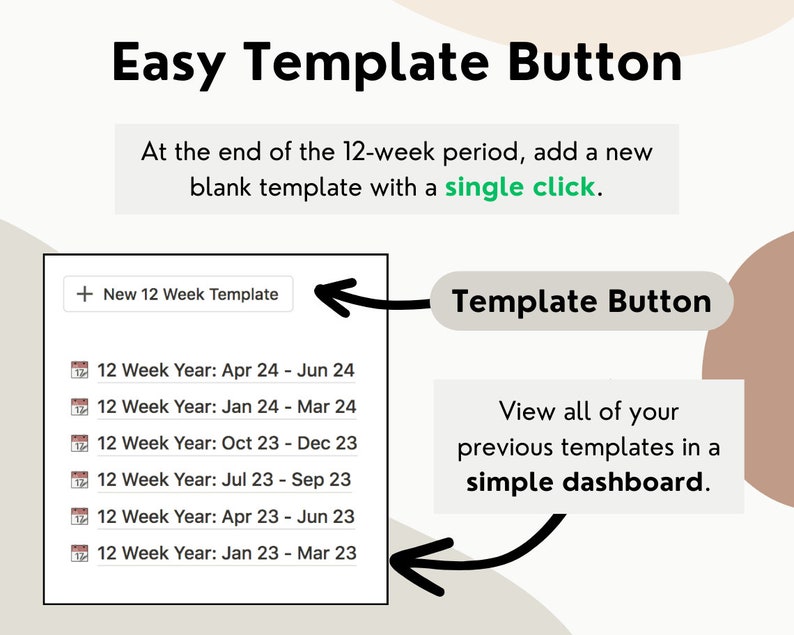 Easy Template Button

At the end of the 12-week period, add a new blank template with a single click.

+ New 12 Week Template

Template Button

12 Week Year: Apr 24 - Jun 24
12 Week Year: Jan 24 - Mar 24
12 Week Year: Oct 23 - Dec 23
12 Week Year: Jul 23 - Sep 23
12 Week Year: Apr 23 - Jun 23
12 Week Year: Jan 23 - Mar 23

View all of your previous templates in a simple dashboard.